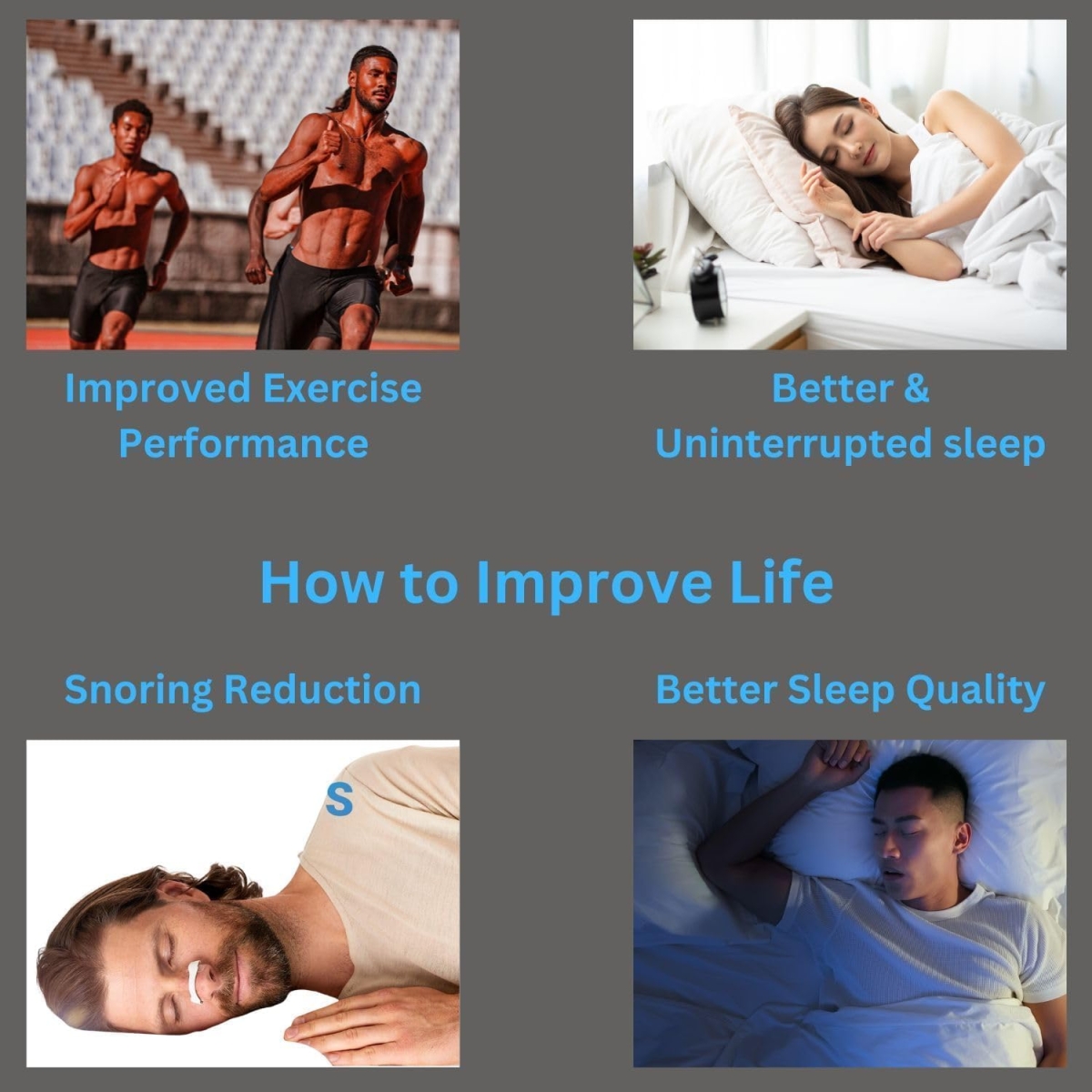 Improved Exercise Performance

Better & Uninterrupted sleep

How to Improve Life

Snoring Reduction

Better Sleep Quality

S